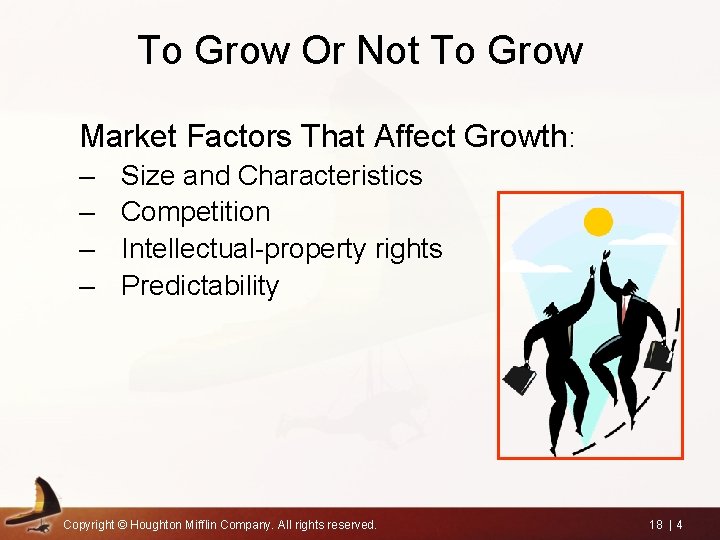 To Grow Or Not To Grow

Market Factors That Affect Growth:

– Size and Characteristics
– Competition
– Intellectual-property rights
– Predictability

Copyright © Houghton Mifflin Company. All rights reserved.

18 | 4